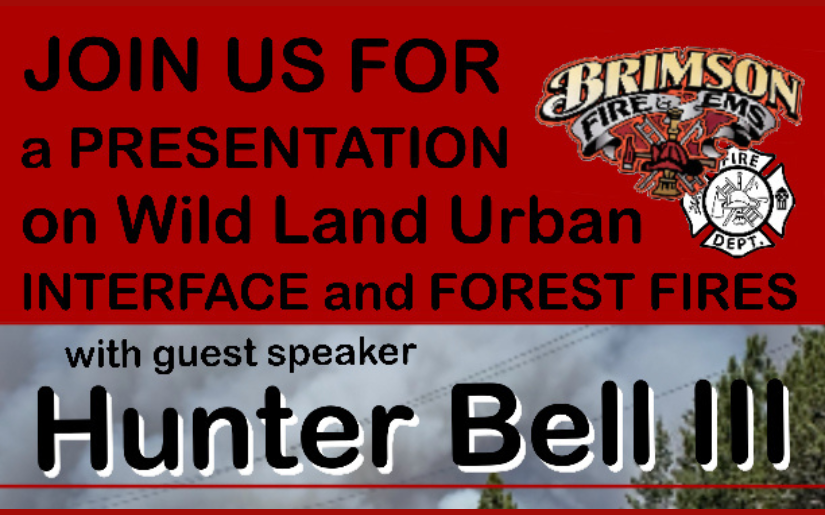 JOIN US FOR
a PRESENTATION
on Wild Land Urban
INTERFACE and FOREST FIRES

BRIMSON
FIRE & EMS
FIRE
DEPT.

with guest speaker
Hunter Bell III